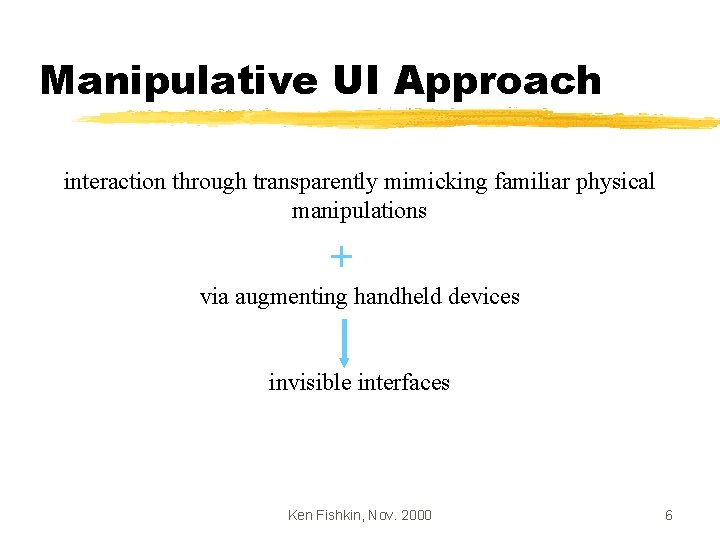 Manipulative UI Approach

interaction through transparently mimicking familiar physical manipulations

+

via augmenting handheld devices

invisible interfaces

Ken Fishkin, Nov. 2000

6